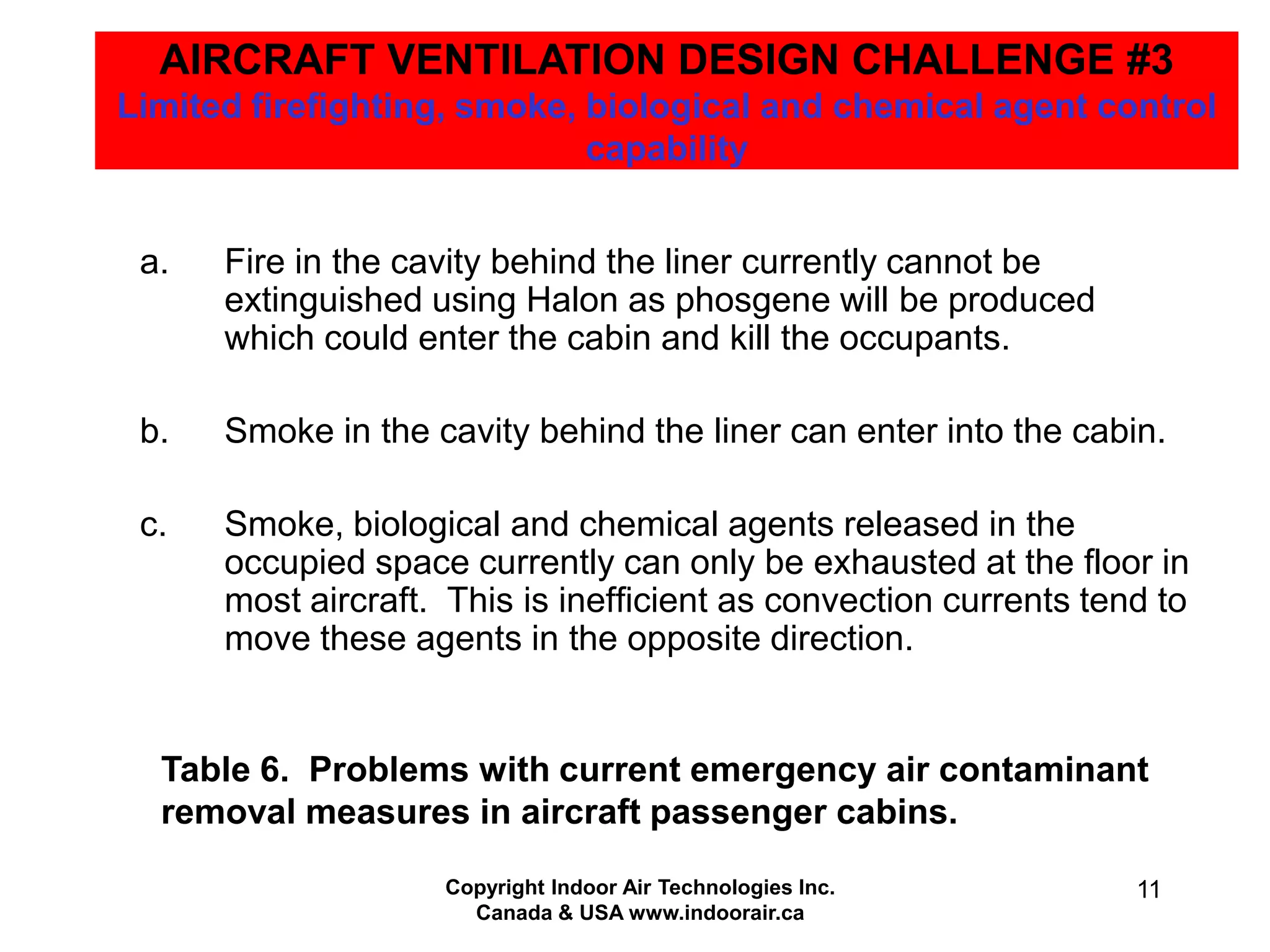 AIRCRAFT VENTILATION DESIGN CHALLENGE #3
Limited firefighting, smoke, biological and chemical agent control capability

a. Fire in the cavity behind the liner currently cannot be extinguished using Halon as phosgene will be produced which could enter the cabin and kill the occupants.

b. Smoke in the cavity behind the liner can enter into the cabin.

c. Smoke, biological and chemical agents released in the occupied space currently can only be exhausted at the floor in most aircraft. This is inefficient as convection currents tend to move these agents in the opposite direction.

Table 6. Problems with current emergency air contaminant removal measures in aircraft passenger cabins.

Copyright Indoor Air Technologies Inc.
Canada & USA www.indoorair.ca

11